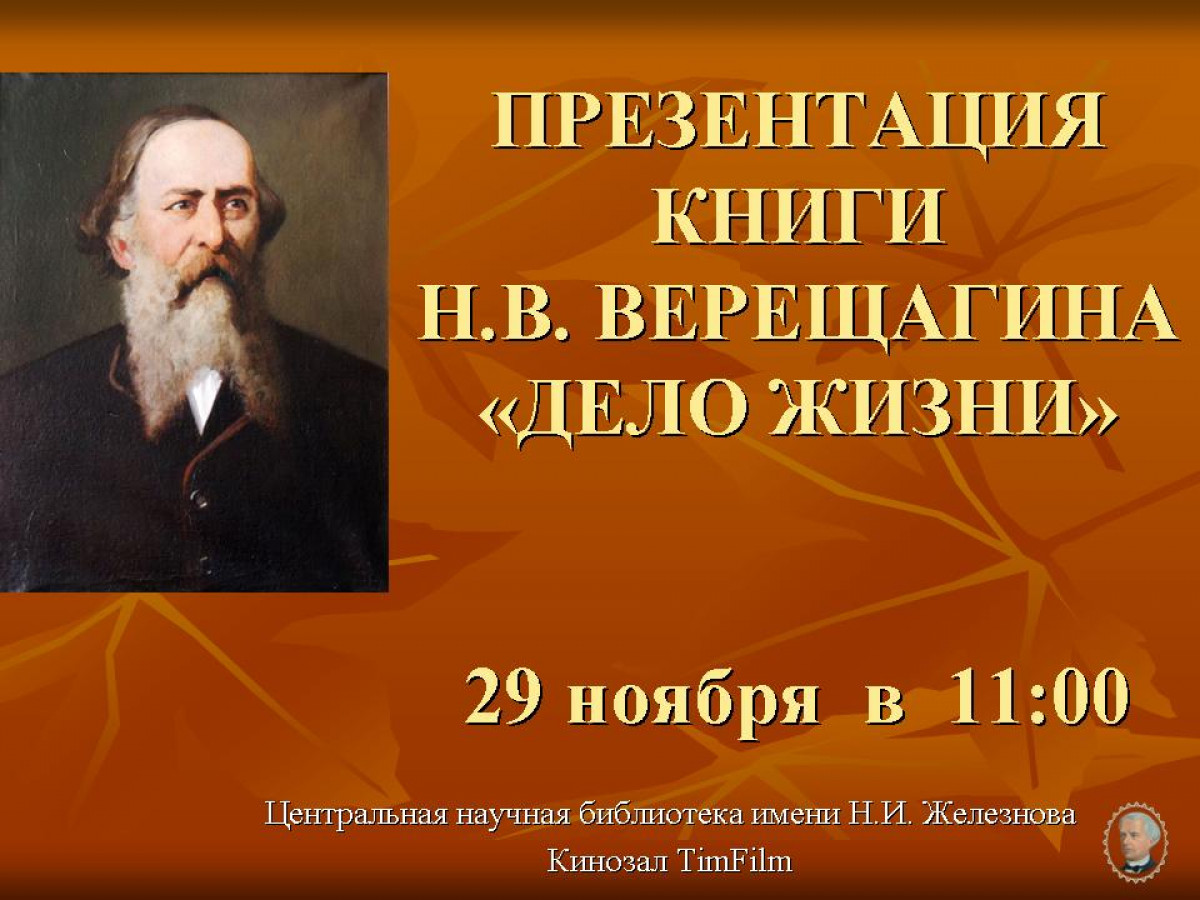 ПРЕЗЕНТАЦИЯ КНИГИ Н.В. ВЕРЕЩАГИНА «ДЕЛО ЖИЗНИ»

29 ноября в 11:00

Центральная научная библиотека имени Н.И. Железнова

Кинозал TimFilm